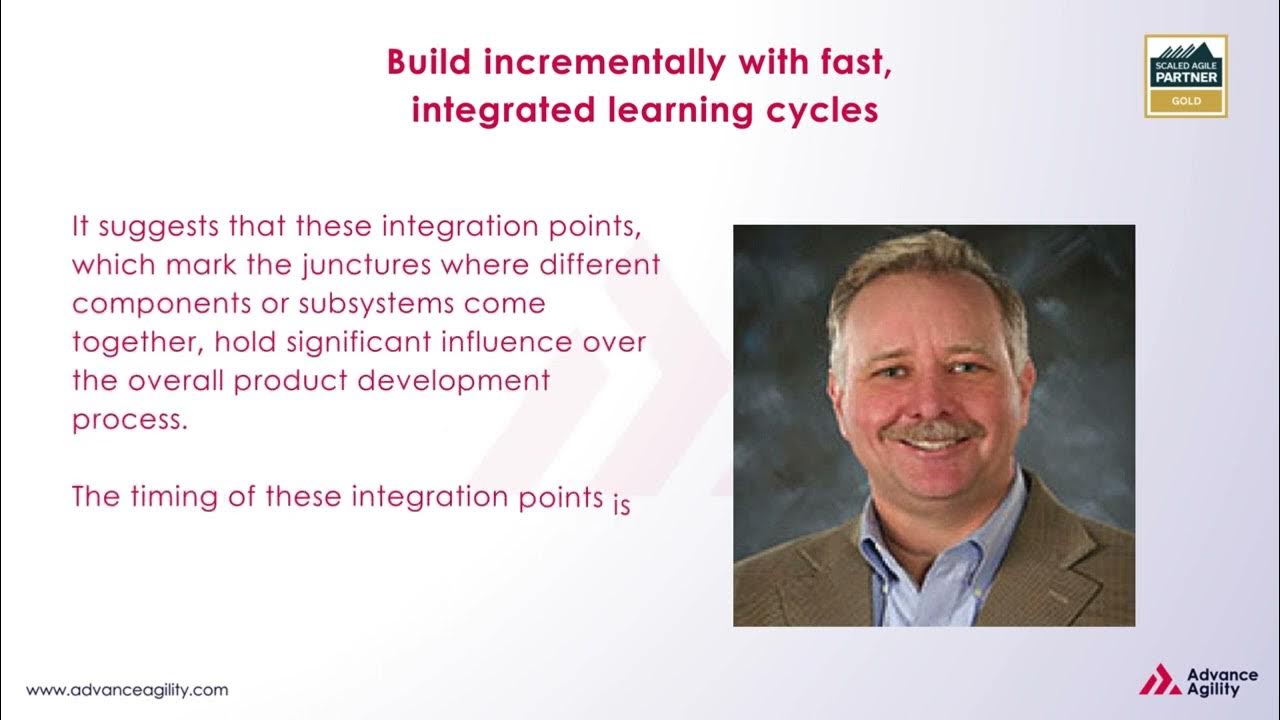 Build incrementally with fast, integrated learning cycles

SCALED AGILE PARTNER GOLD

It suggests that these integration points, which mark the junctures where different components or subsystems come together, hold significant influence over the overall product development process.

The timing of these integration points is

www.advanceagility.com

Advance Agility